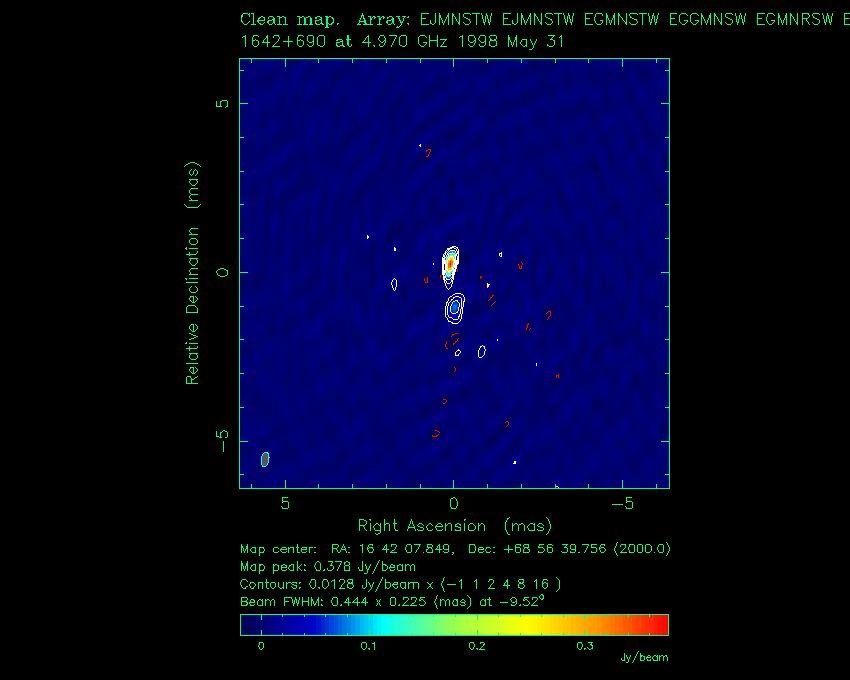 Clean map. Array: EJMNSTW EJMNSTW EGMNSTW EGGMNSW EGMNRSW E
1642+690 at 4.970 GHz 1998 May 31

Relative Declination (mas)

5
0
−5

5 0 −5

Right Ascension (mas)

Map center: RA: 16 42 07.849, Dec: +68 56 39.756 (2000.0)
Map peak: 0.378 Jy/beam
Contours: 0.0128 Jy/beam x (−1 1 2 4 8 16 )
Beam FWHM: 0.444 x 0.225 (mas) at −9.52°

0 0.1 0.2 0.3
Jy/beam